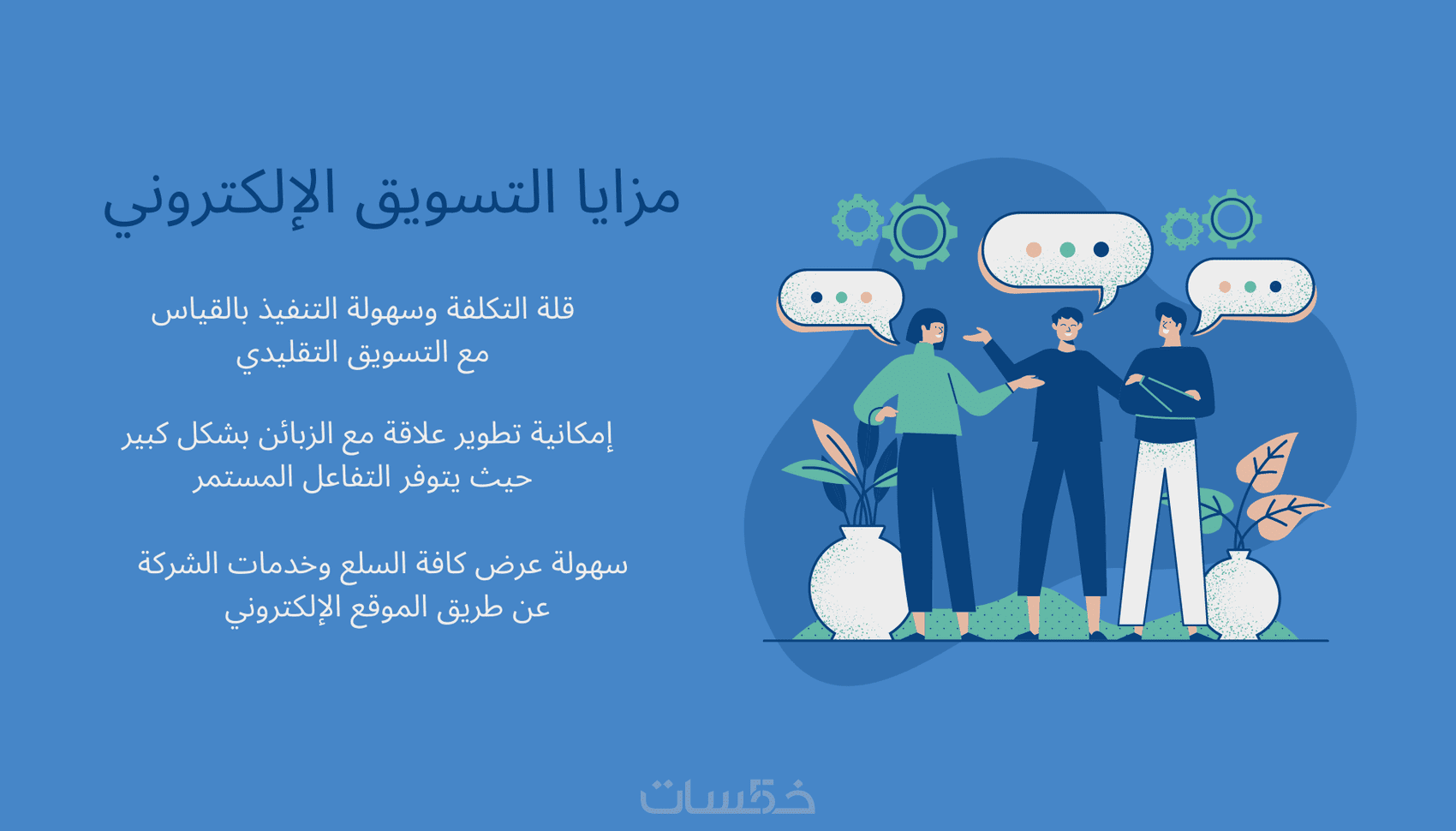 مزايا التسويق الإلكتروني

قلة التكلفة وسهولة التنفيذ بالقياس مع التسويق التقليدي

إمكانية تطوير علاقة مع الزبائن بشكل كبير حيث يتوفر التفاعل المستمر

سهولة عرض كافة السلع وخدمات الشركة عن طريق الموقع الإلكتروني

خمسات